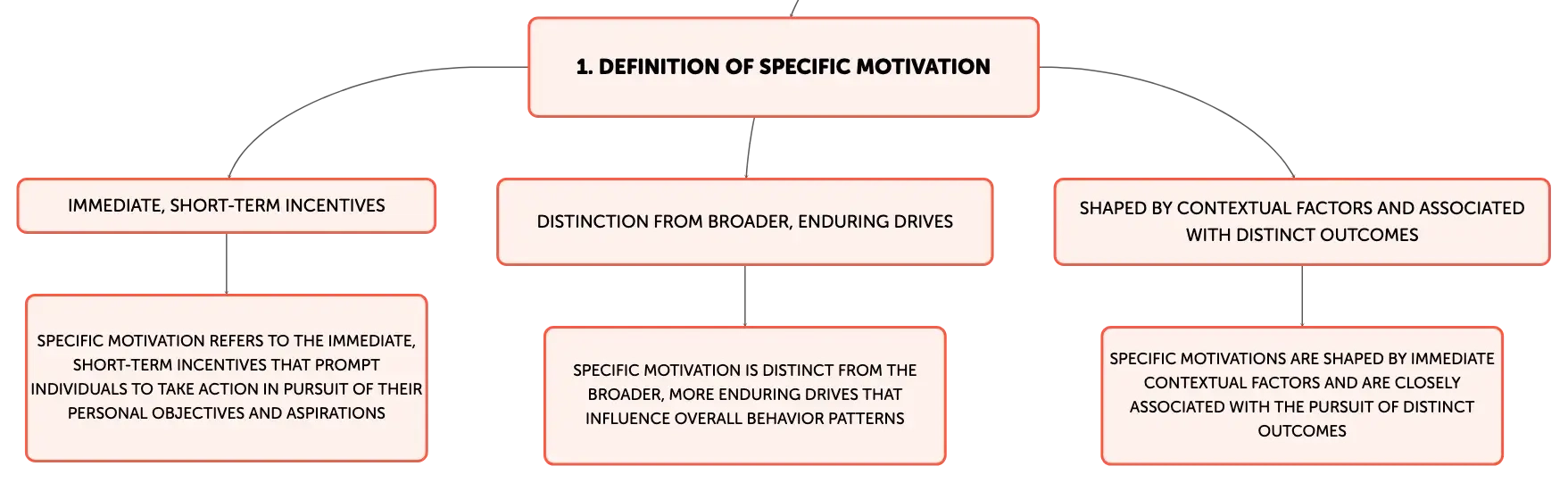 1. DEFINITION OF SPECIFIC MOTIVATION

IMMEDIATE, SHORT-TERM INCENTIVES

SPECIFIC MOTIVATION REFERS TO THE IMMEDIATE, SHORT-TERM INCENTIVES THAT PROMPT INDIVIDUALS TO TAKE ACTION IN PURSUIT OF THEIR PERSONAL OBJECTIVES AND ASPIRATIONS

DISTINCTION FROM BROADER, ENDURING DRIVES

SPECIFIC MOTIVATION IS DISTINCT FROM THE BROADER, MORE ENDURING DRIVES THAT INFLUENCE OVERALL BEHAVIOR PATTERNS

SHAPED BY CONTEXTUAL FACTORS AND ASSOCIATED WITH DISTINCT OUTCOMES

SPECIFIC MOTIVATIONS ARE SHAPED BY IMMEDIATE CONTEXTUAL FACTORS AND ARE CLOSELY ASSOCIATED WITH THE PURSUIT OF DISTINCT OUTCOMES